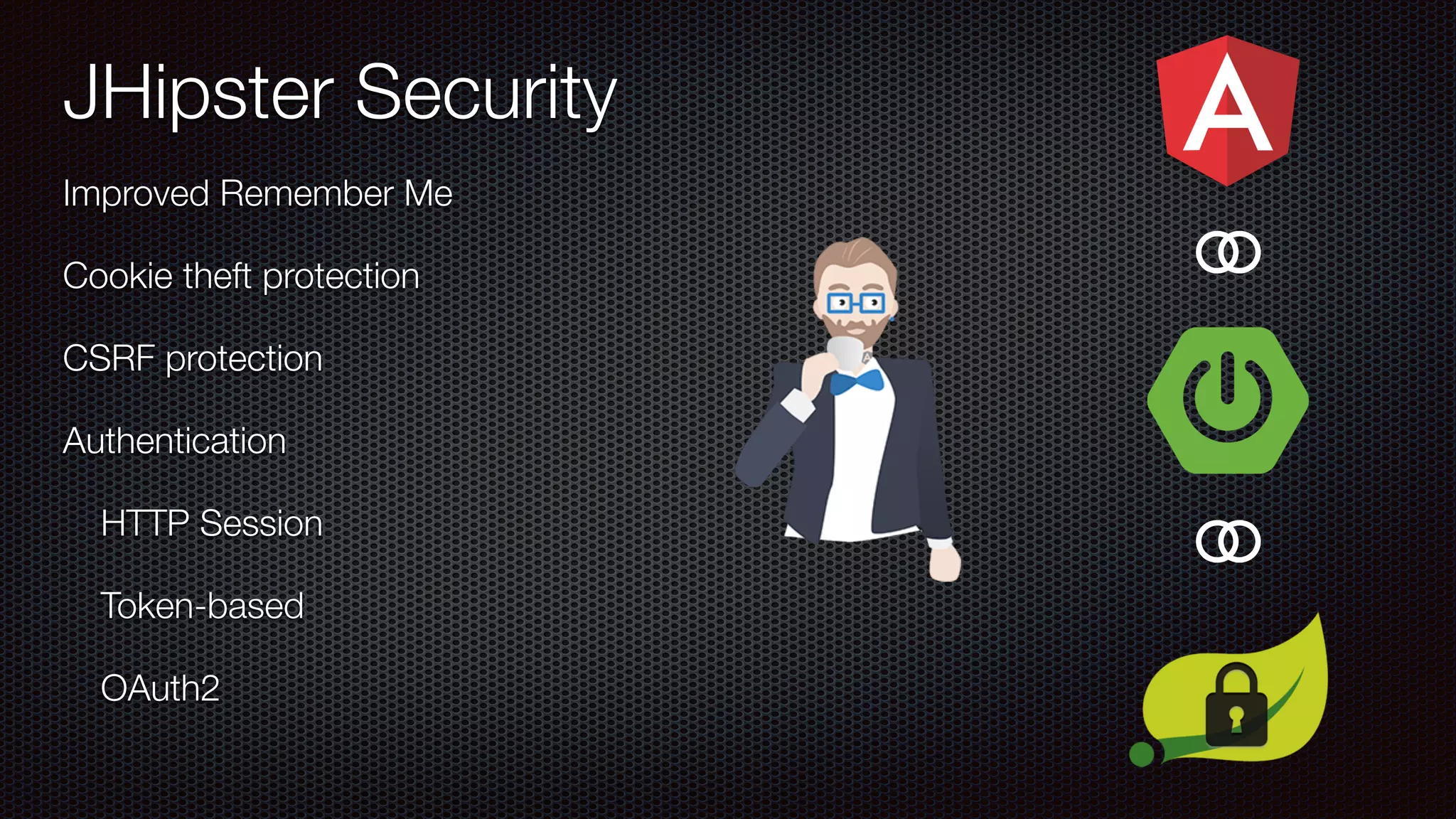 JHipster Security

Improved Remember Me

Cookie theft protection

CSRF protection

Authentication

HTTP Session

Token-based

OAuth2

A